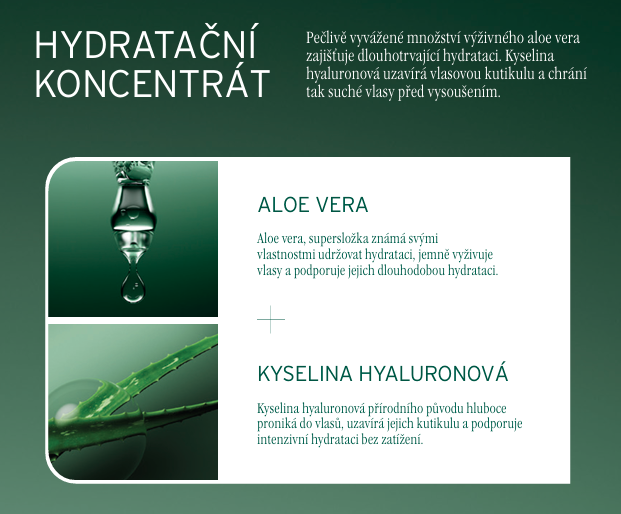 HYDRATAČNÍ KONCENTRÁT

Pečlivě vyvážené množství výživného aloe vera zajišťuje dlouhotrvající hydrataci. Kyselina hyaluronová uzavírá vlasovou kutikulu a chrání tak suché vlasy před vysoušením.

ALOE VERA

Aloe vera, supersložka známá svými vlastnostmi udržovat hydrataci, jemně vyživuje vlasy a podporuje jejich dlouhodobou hydrataci.

KYSELINA HYALURONOVÁ

Kyselina hyaluronová přírodního původu hluboce proniká do vlasů, uzavírá jejich kutikulu a podporuje intenzivní hydrataci bez zatížení.